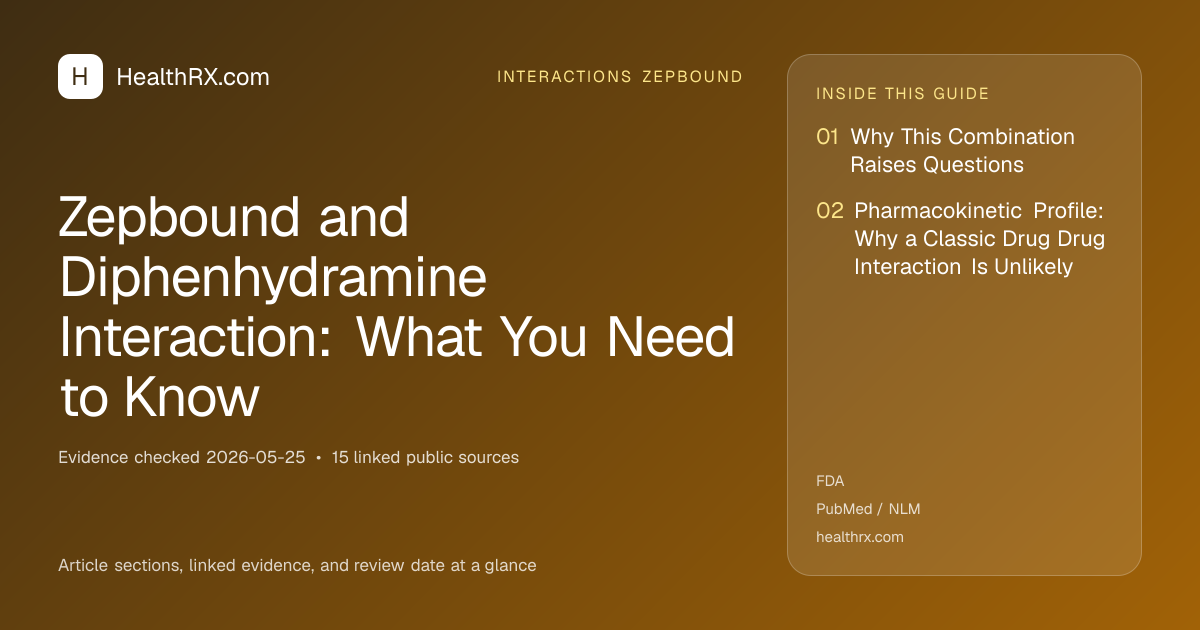 H HealthRX.com

INTERACTIONS ZEPBOUND

Zepbound and Diphenhydramine Interaction: What You Need to Know

Evidence checked 2026-05-25 • 15 linked public sources

Article sections, linked evidence, and review date at a glance

INSIDE THIS GUIDE

01 Why This Combination Raises Questions

02 Pharmacokinetic Profile: Why a Classic Drug Drug Interaction Is Unlikely

FDA

PubMed / NLM

healthrx.com